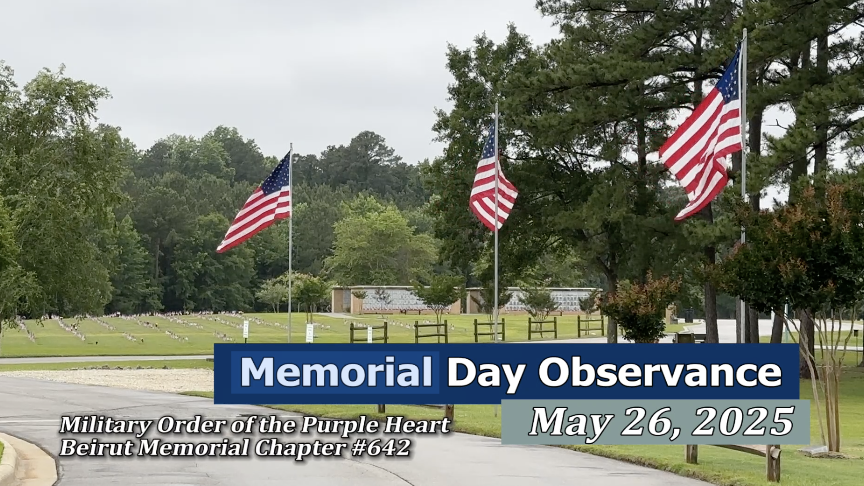 Memorial Day Observance

May 26, 2025

Military Order of the Purple Heart
Beirut Memorial Chapter #642